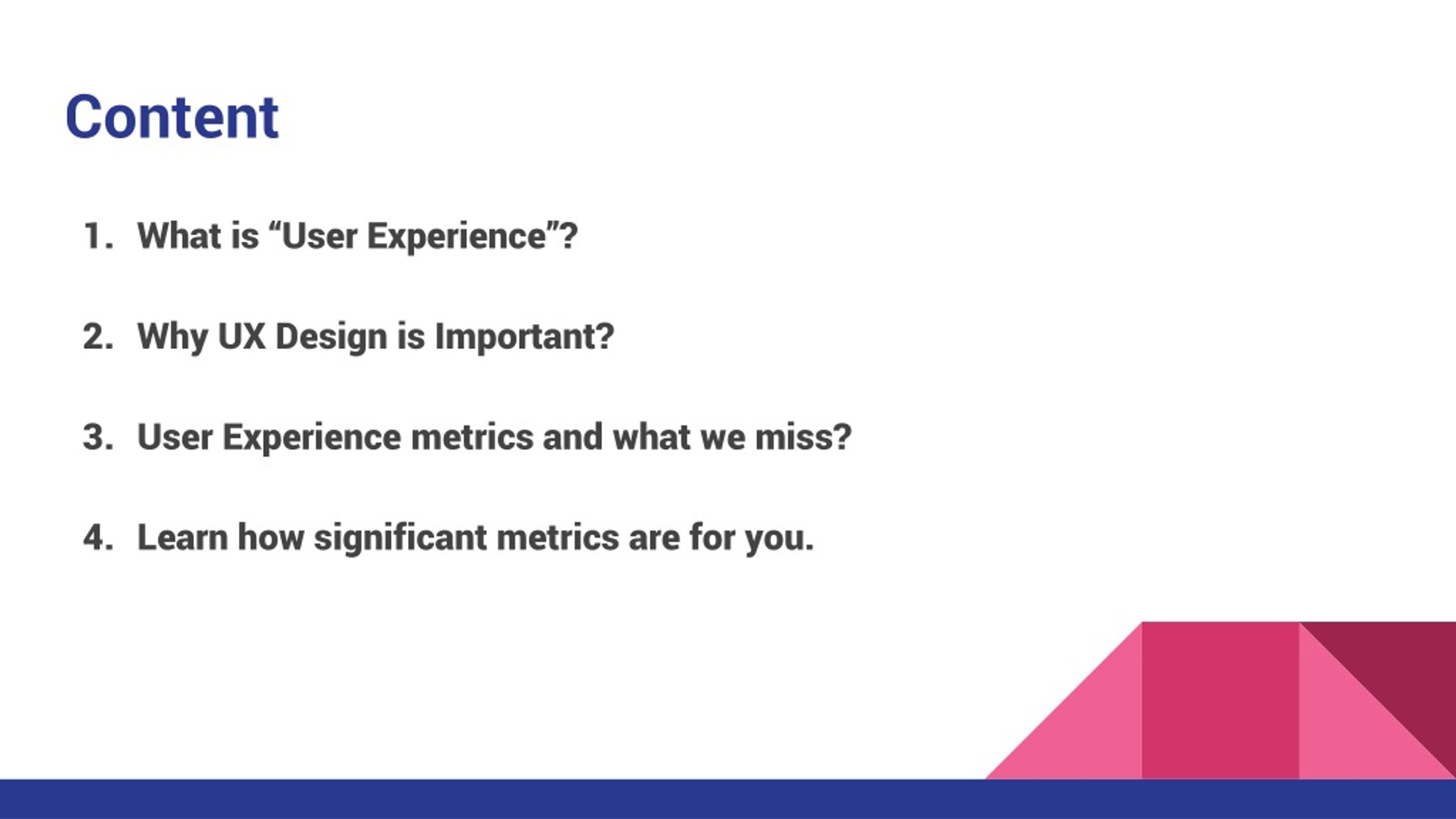 Content

1. What is “User Experience”?

2. Why UX Design is Important?

3. User Experience metrics and what we miss?

4. Learn how significant metrics are for you.